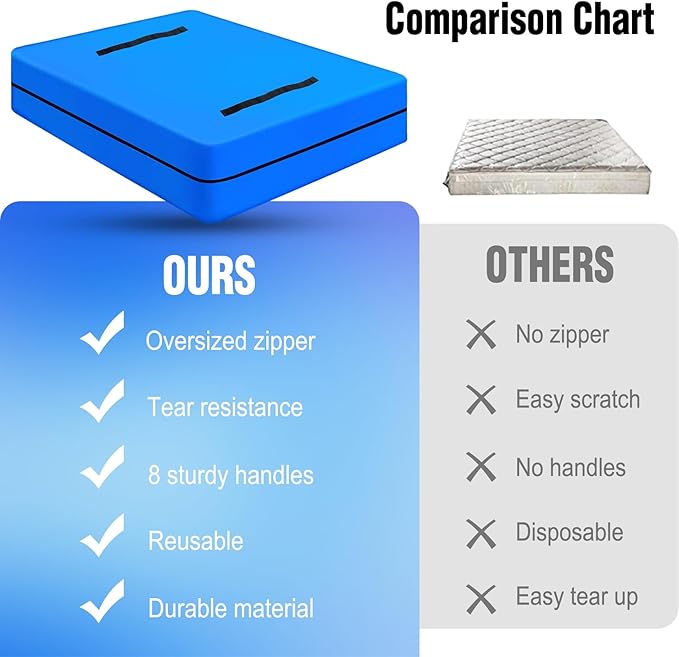 Comparison Chart

OURS

Oversized zipper

Tear resistance

8 sturdy handles

Reusable

Durable material

OTHERS

No zipper

Easy scratch

No handles

Disposable

Easy tear up